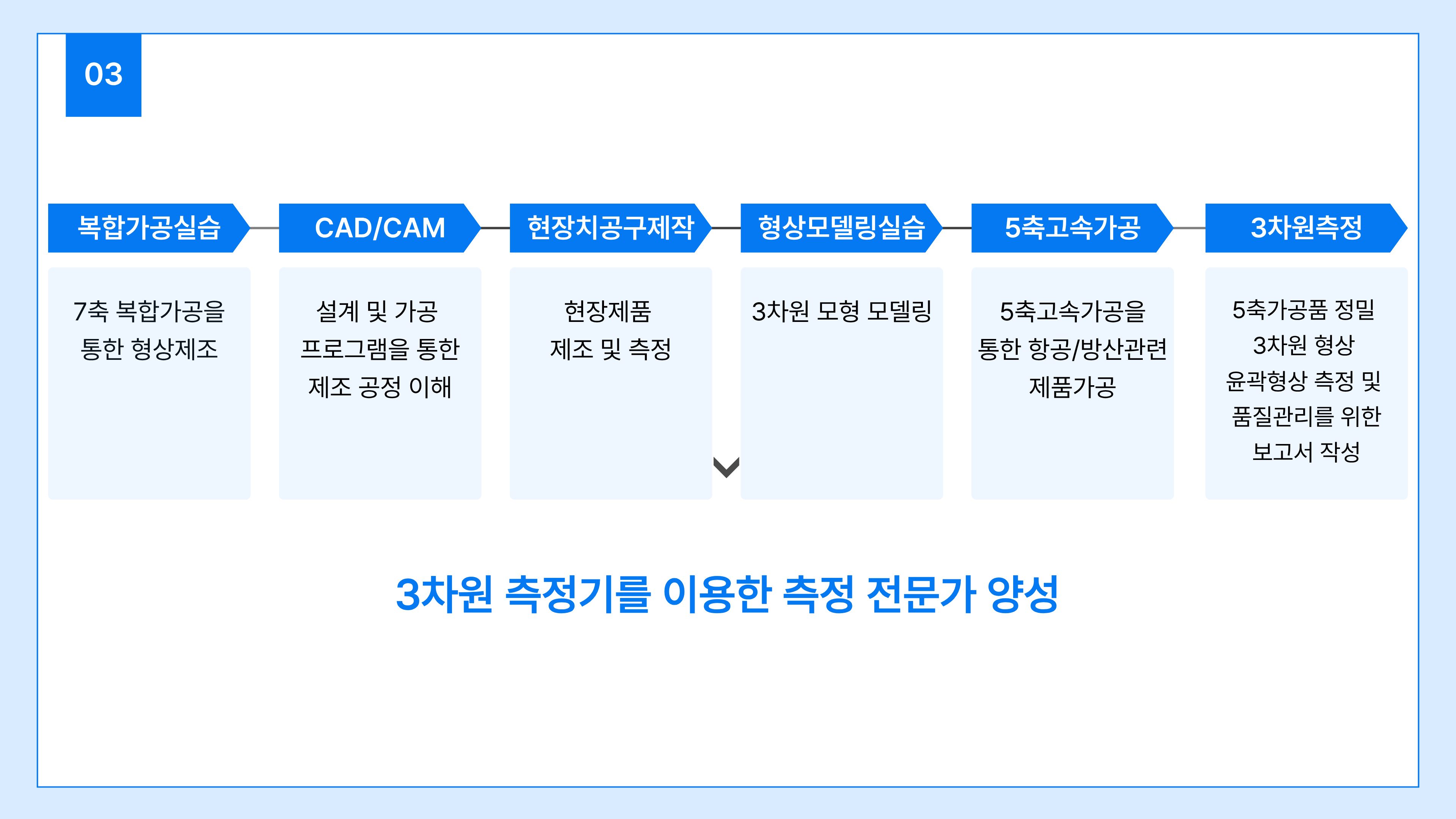 03

복합가공실습

7축 복합가공을 통한 형상제조

CAD/CAM

설계 및 가공 프로그램을 통한 제조 공정 이해

현장치공구제작

현장제품 제조 및 측정

형상모델링실습

3차원 모형 모델링

5축고속가공

5축고속가공을 통한 항공/방산관련 제품가공

3차원측정

5축가공품 정밀 3차원 형상 윤곽형상 측정 및 품질관리를 위한 보고서 작성

3차원 측정기를 이용한 측정 전문가 양성